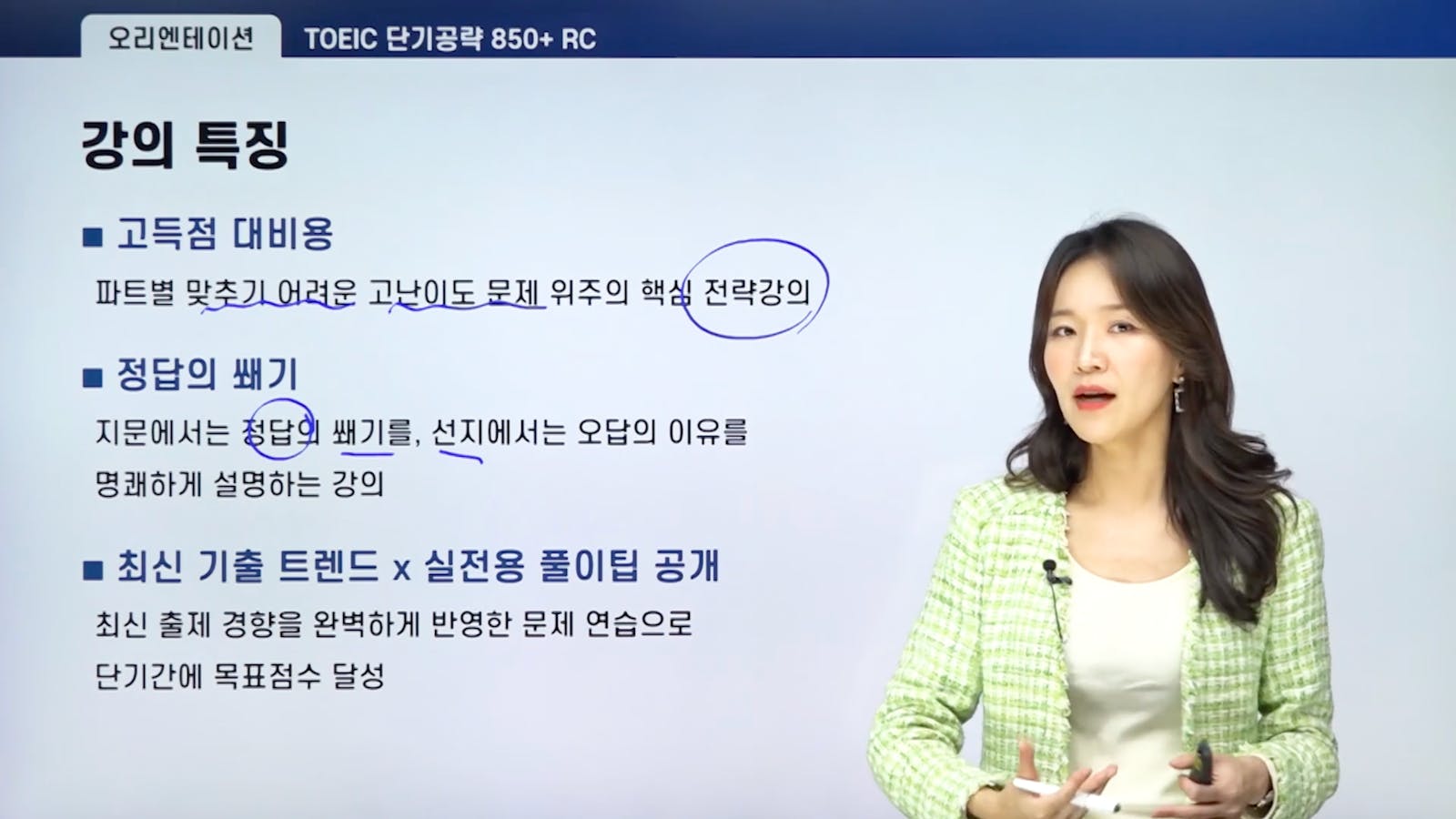 오리엔테이션

TOEIC 단기공략 850+ RC

강의 특징

■ 고득점 대비용

파트별 맞추기 어려운 고난이도 문제 위주의 핵심 전략강의

■ 정답의 쐐기

지문에서는 정답의 쐐기를, 선지에서는 오답의 이유를 명쾌하게 설명하는 강의

■ 최신 기출 트렌드 x 실전용 풀이팁 공개

최신 출제 경향을 완벽하게 반영한 문제 연습으로 단기간에 목표점수 달성